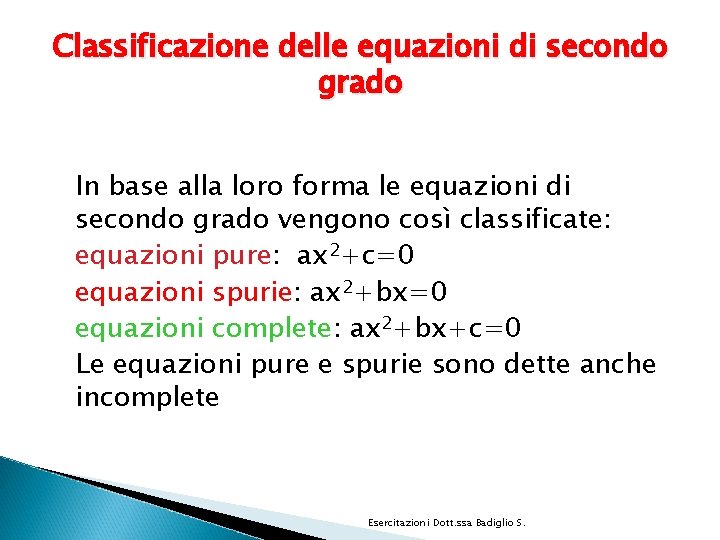 Classificazione delle equazioni di secondo grado

In base alla loro forma le equazioni di secondo grado vengono così classificate:
equazioni pure: $ax^2+c=0$
equazioni spurie: $ax^2+bx=0$
equazioni complete: $ax^2+bx+c=0$
Le equazioni pure e spurie sono dette anche incomplete

Esercitazioni Dott.ssa Badiglio S.